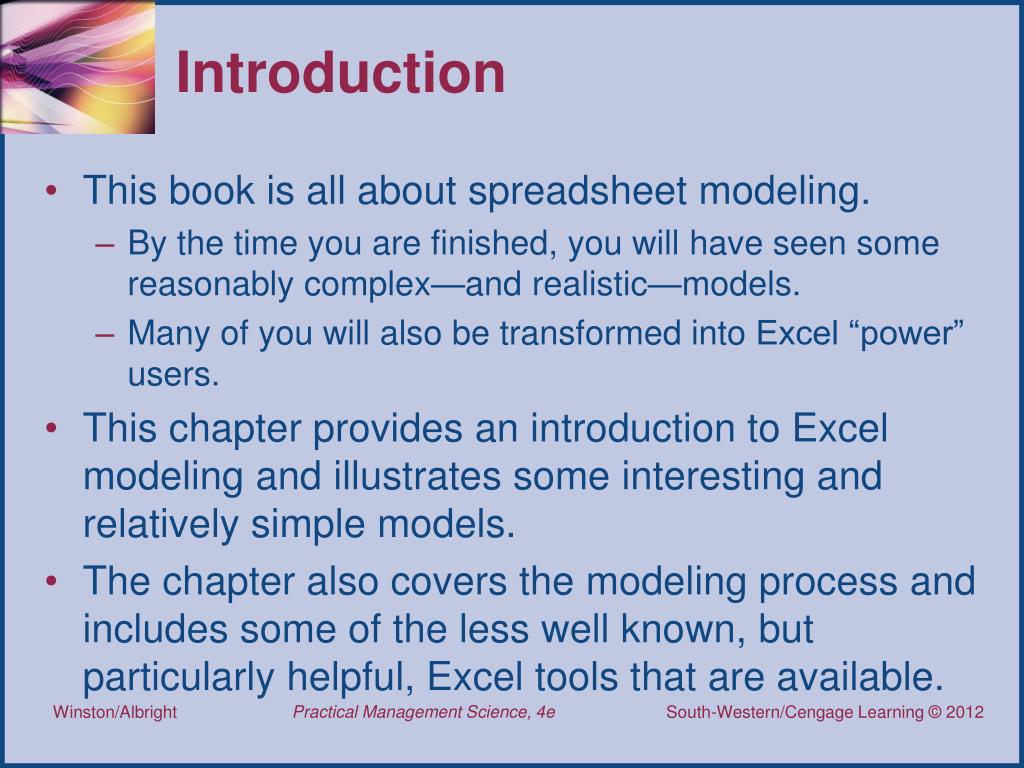 Introduction

• This book is all about spreadsheet modeling.
– By the time you are finished, you will have seen some reasonably complex—and realistic—models.
– Many of you will also be transformed into Excel “power” users.
• This chapter provides an introduction to Excel modeling and illustrates some interesting and relatively simple models.
• The chapter also covers the modeling process and includes some of the less well known, but particularly helpful, Excel tools that are available.

Winston/Albright Practical Management Science, 4e South-Western/Cengage Learning © 2012